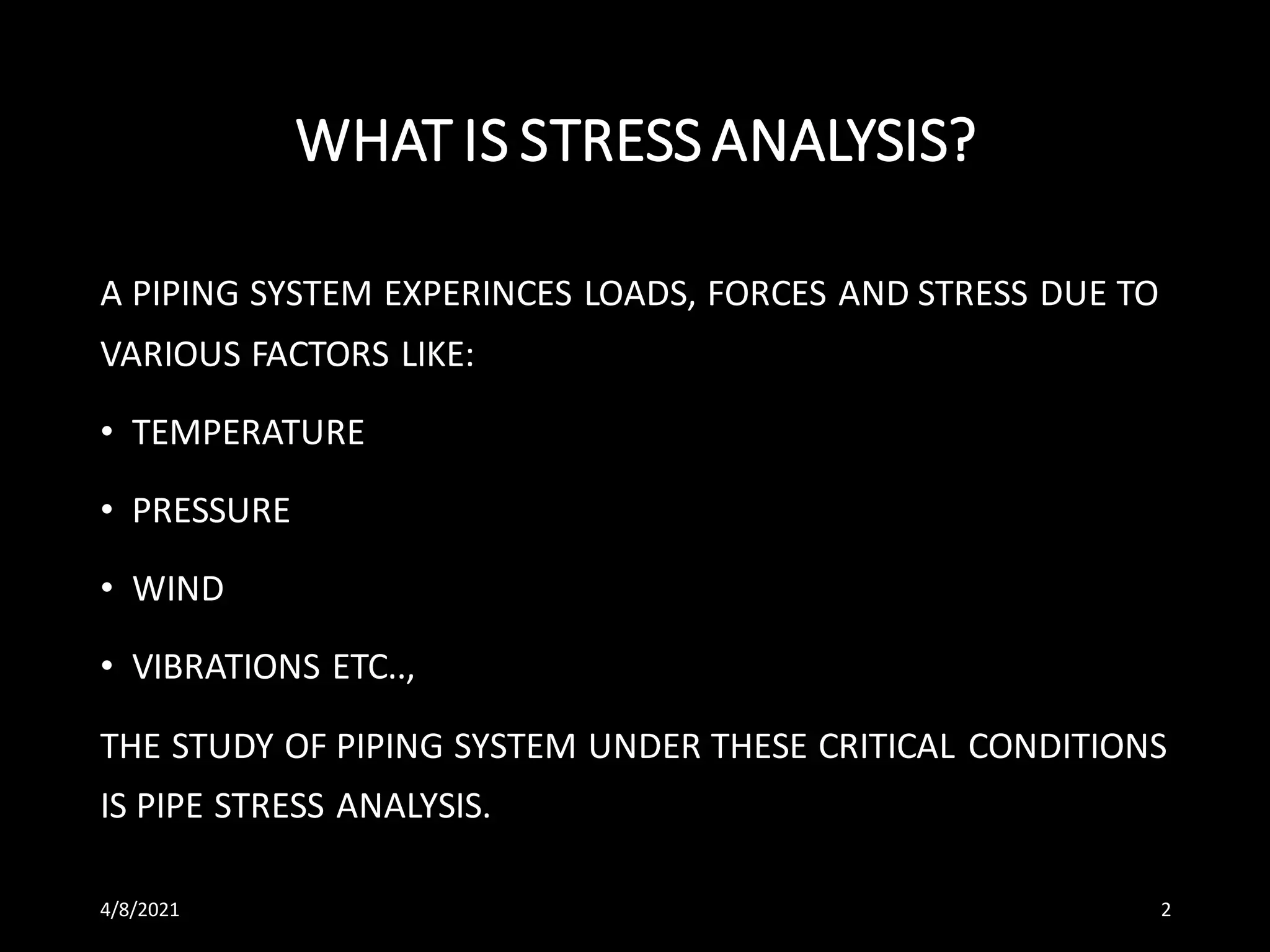 WHAT IS STRESS ANALYSIS?

A PIPING SYSTEM EXPERINCES LOADS, FORCES AND STRESS DUE TO VARIOUS FACTORS LIKE:

• TEMPERATURE

• PRESSURE

• WIND

• VIBRATIONS ETC..,

THE STUDY OF PIPING SYSTEM UNDER THESE CRITICAL CONDITIONS IS PIPE STRESS ANALYSIS.

4/8/2021

2